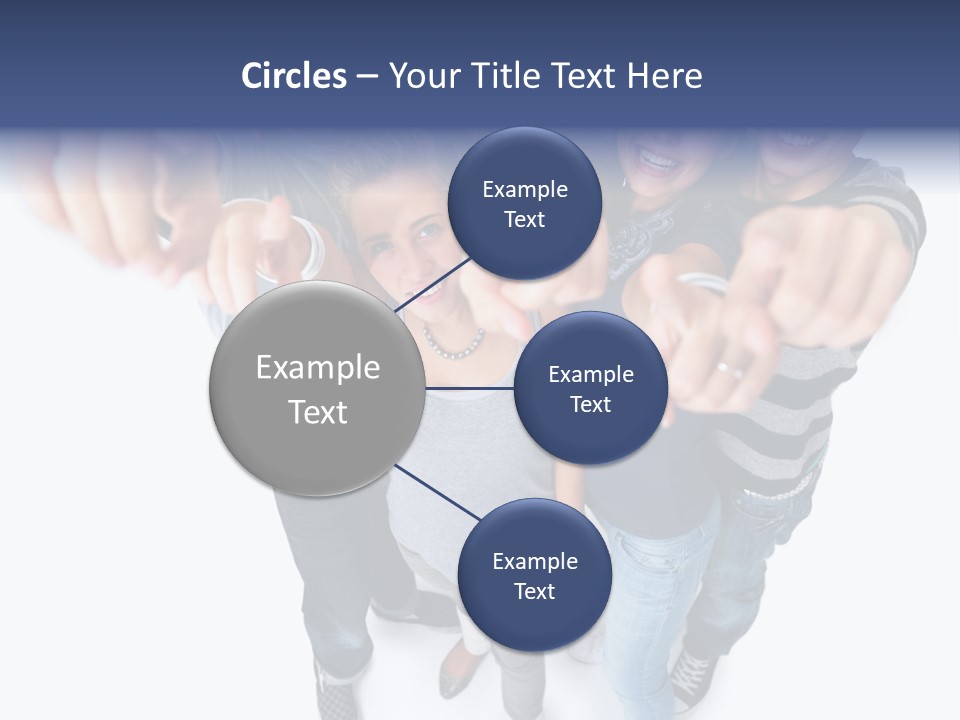 Circles – Your Title Text Here

Example Text

Example Text

Example Text

Example Text